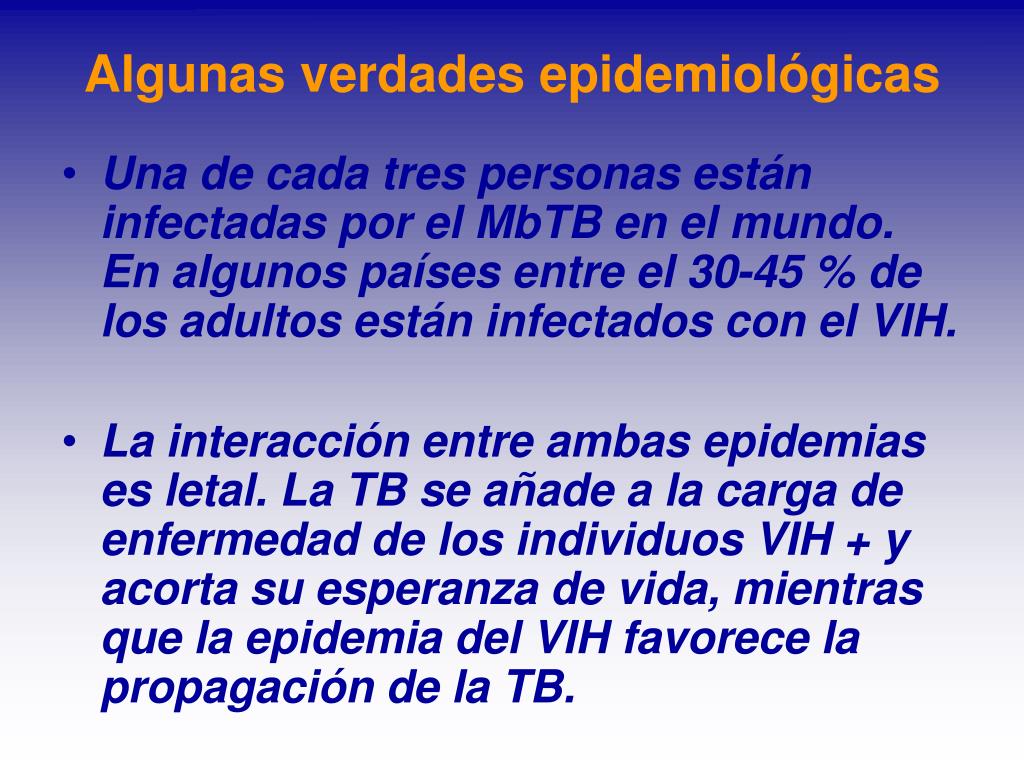 Algunas verdades epidemiológicas

• Una de cada tres personas están infectadas por el MbTB en el mundo. En algunos países entre el 30-45 % de los adultos están infectados con el VIH.

• La interacción entre ambas epidemias es letal. La TB se añade a la carga de enfermedad de los individuos VIH + y acorta su esperanza de vida, mientras que la epidemia del VIH favorece la propagación de la TB.